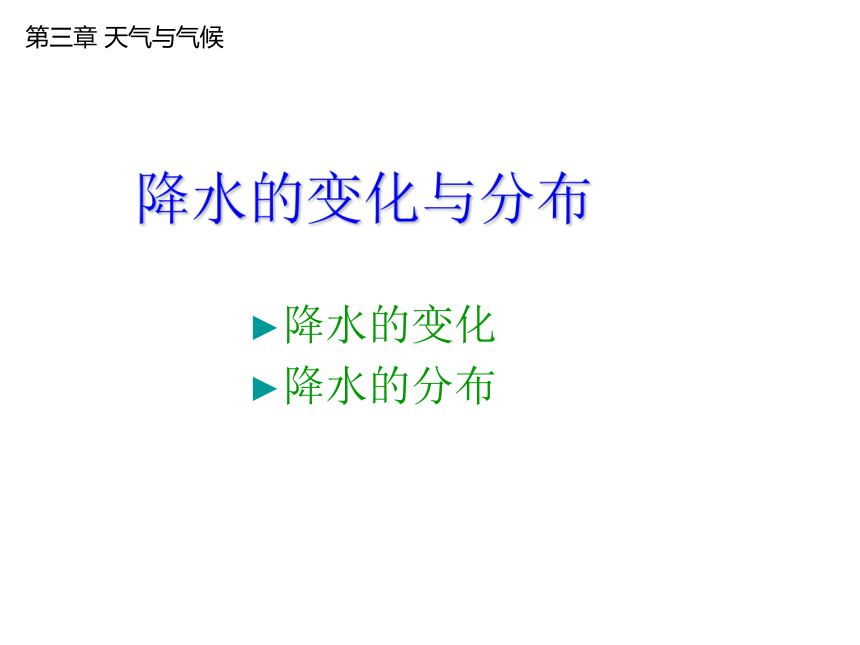 第三章 天气与气候

降水的变化与分布

►降水的变化
►降水的分布